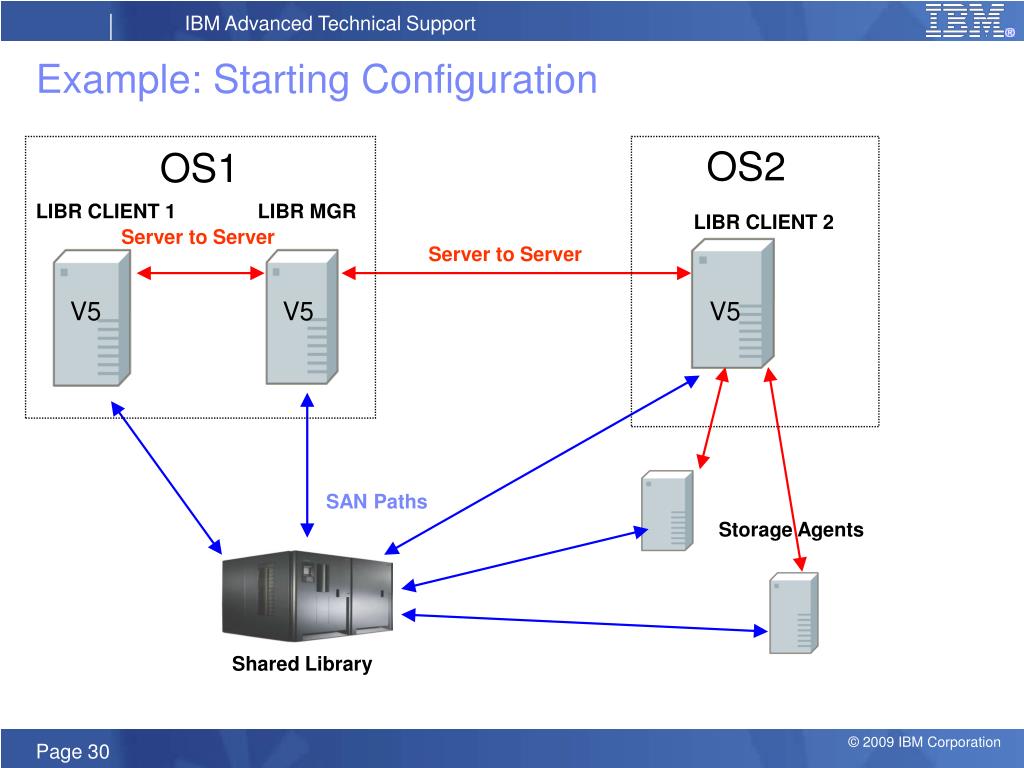 IBM Advanced Technical Support

IBM®

Example: Starting Configuration

OS1

LIBR CLIENT 1

LIBR MGR

Server to Server

V5

V5

OS2

LIBR CLIENT 2

Server to Server

V5

SAN Paths

Storage Agents

Shared Library

Page 30

© 2009 IBM Corporation